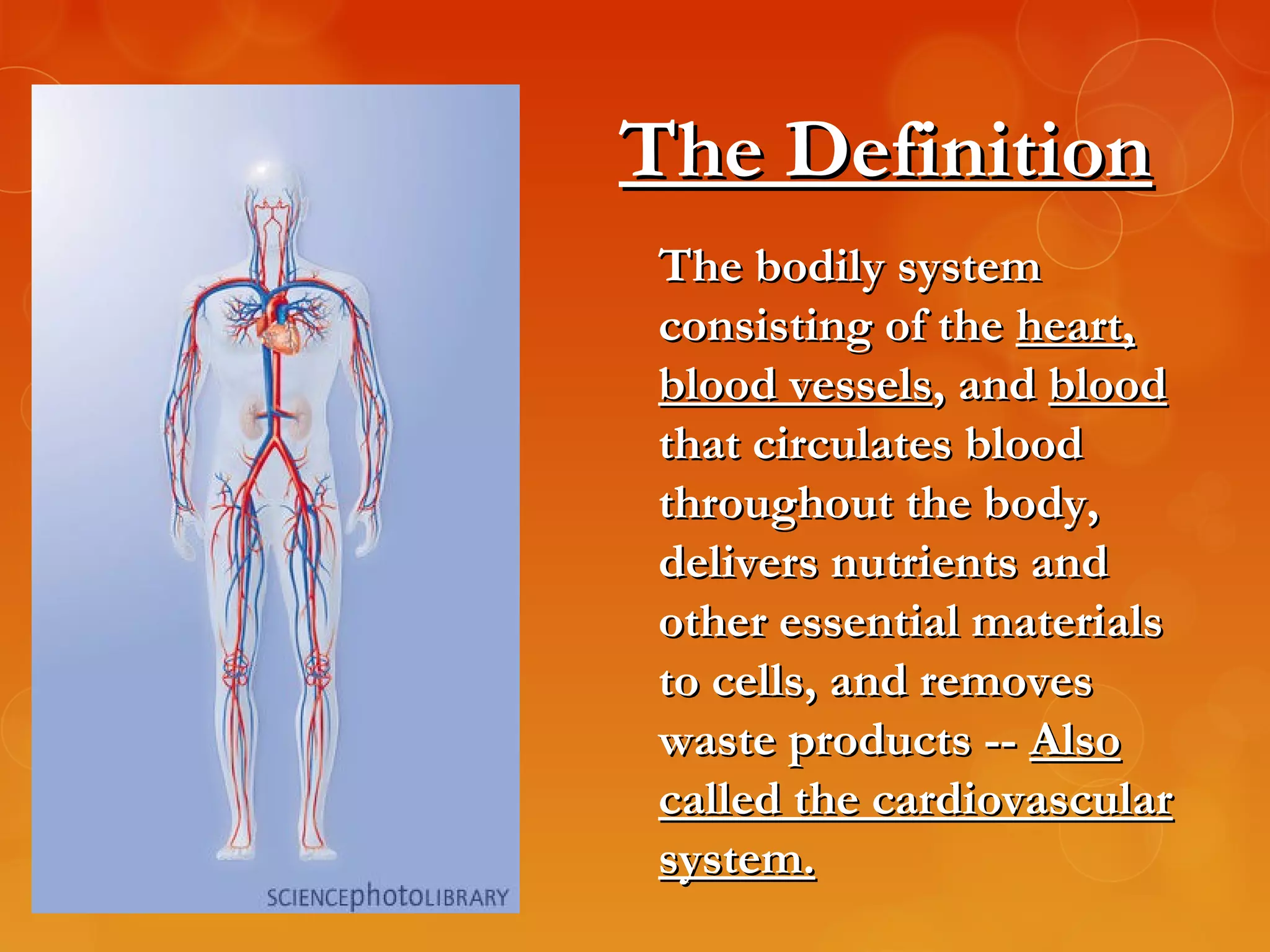 SCIENCEphotoLIBRARY

The Definition

The bodily system consisting of the heart, blood vessels, and blood that circulates blood throughout the body, delivers nutrients and other essential materials to cells, and removes waste products -- Also called the cardiovascular system.